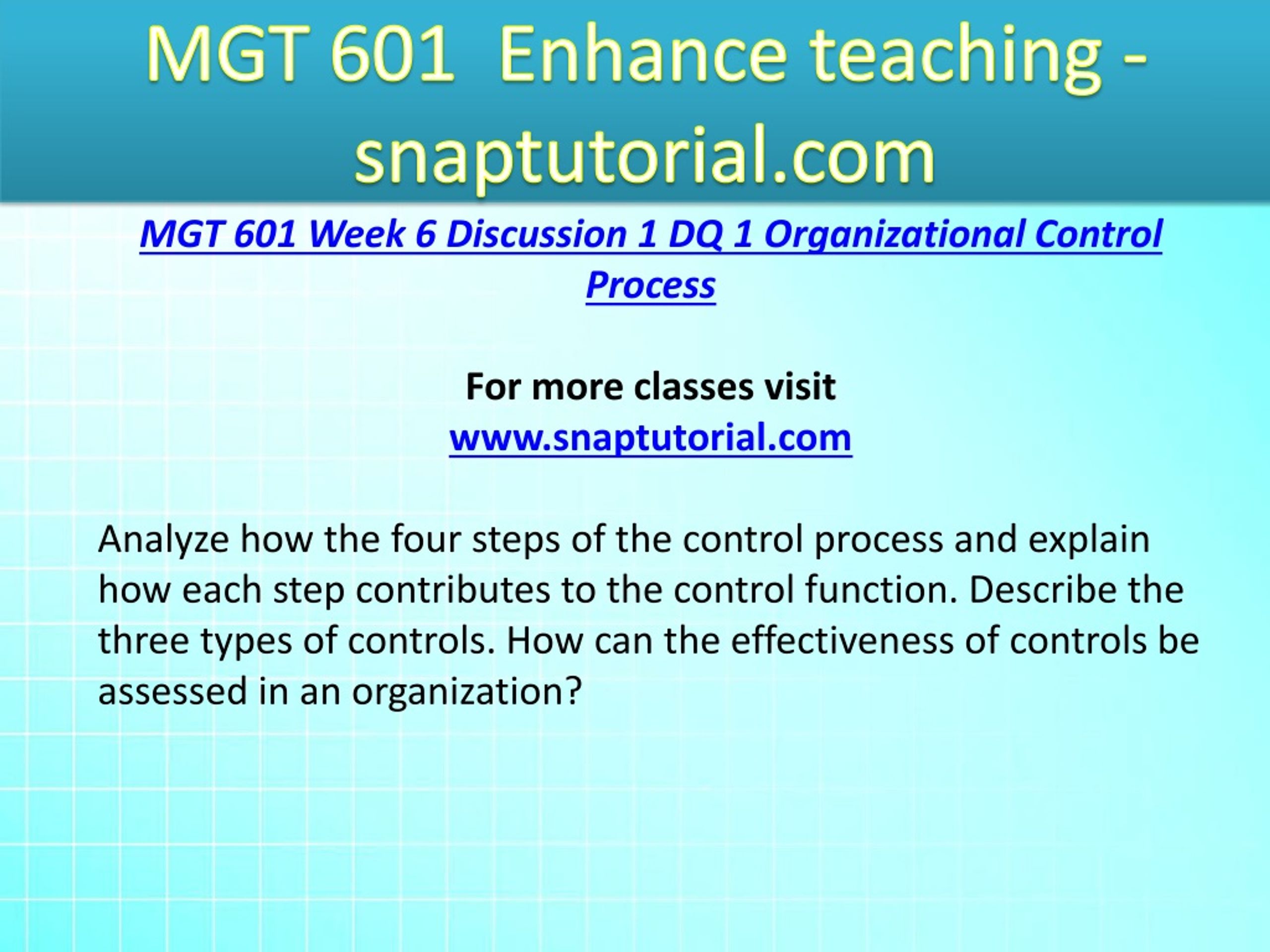 MGT 601 Enhance teaching - snaptutorial.com

MGT 601 Week 6 Discussion 1 DQ 1 Organizational Control Process

For more classes visit
www.snaptutorial.com

Analyze how the four steps of the control process and explain how each step contributes to the control function. Describe the three types of controls. How can the effectiveness of controls be assessed in an organization?